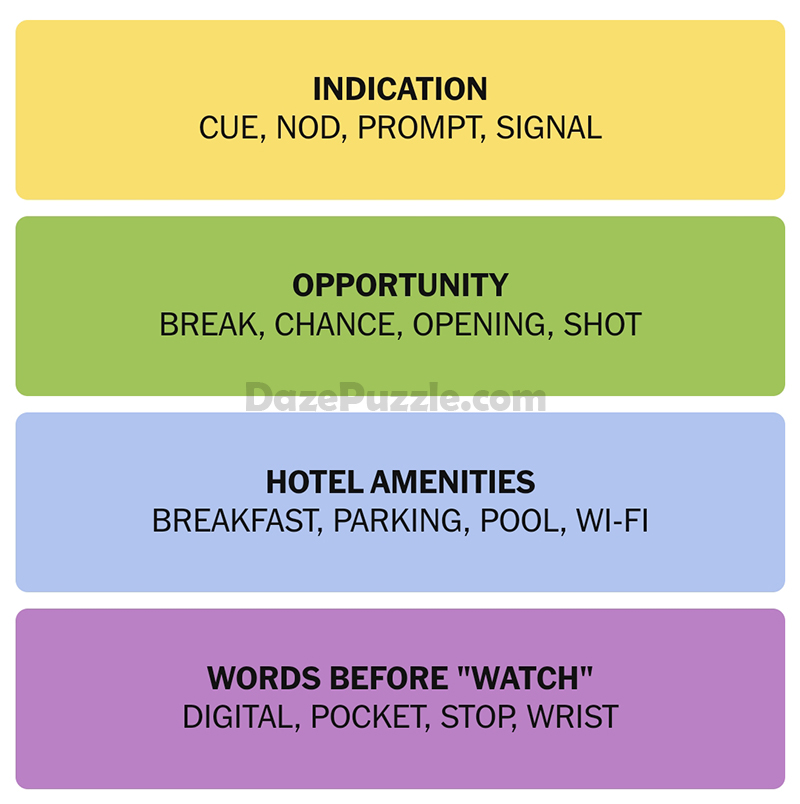 INDICATION
CUE, NOD, PROMPT, SIGNAL

OPPORTUNITY
BREAK, CHANCE, OPENING, SHOT

DazePuzzle.com

HOTEL AMENITIES
BREAKFAST, PARKING, POOL, WI-FI

WORDS BEFORE "WATCH"
DIGITAL, POCKET, STOP, WRIST